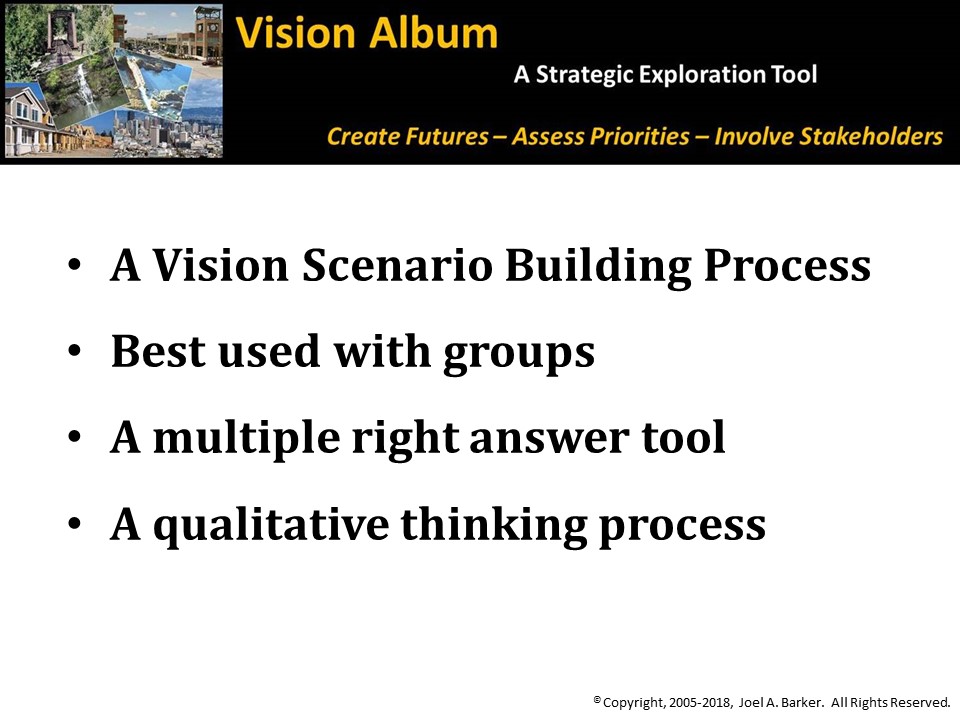 Vision Album

A Strategic Exploration Tool

Create Futures – Assess Priorities – Involve Stakeholders

• A Vision Scenario Building Process
• Best used with groups
• A multiple right answer tool
• A qualitative thinking process

© Copyright, 2005-2018, Joel A. Barker. All Rights Reserved.